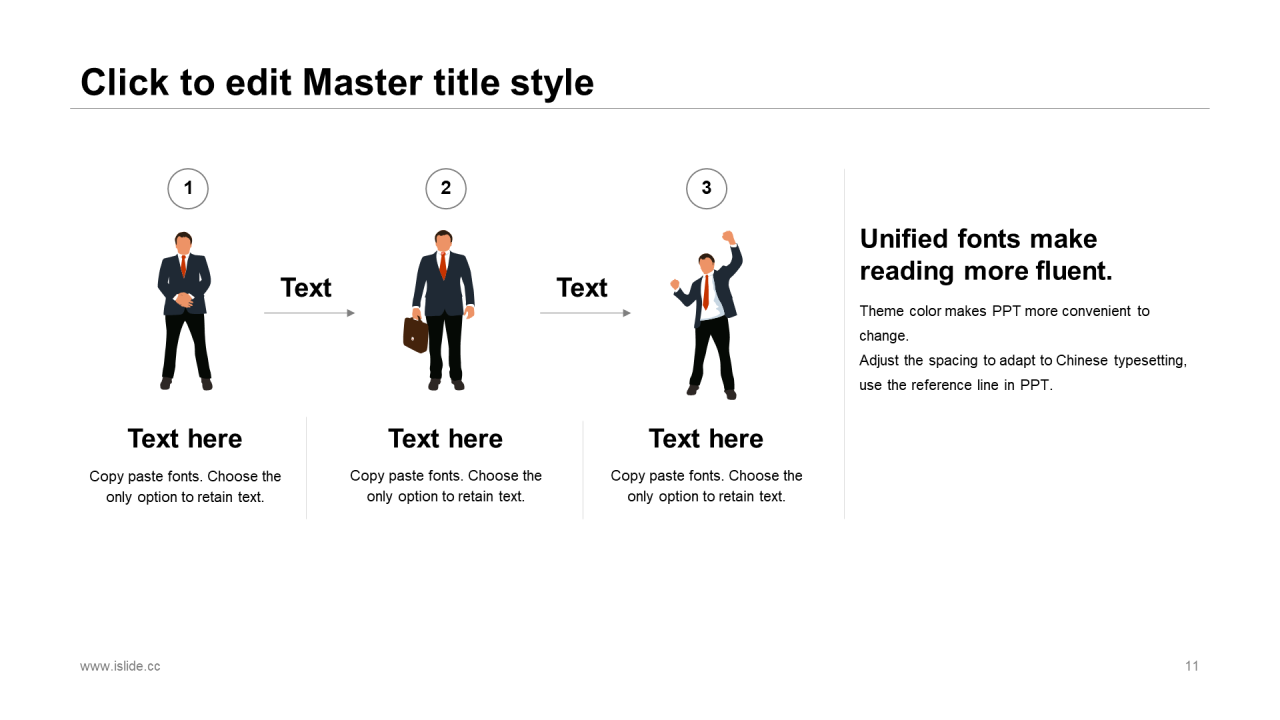 Click to edit Master title style

1

Text

2

Text

3

Text here

Copy paste fonts. Choose the only option to retain text.

Text here

Copy paste fonts. Choose the only option to retain text.

Text here

Copy paste fonts. Choose the only option to retain text.

Unified fonts make reading more fluent.

Theme color makes PPT more convenient to change.
Adjust the spacing to adapt to Chinese typesetting, use the reference line in PPT.

www.islide.cc

11